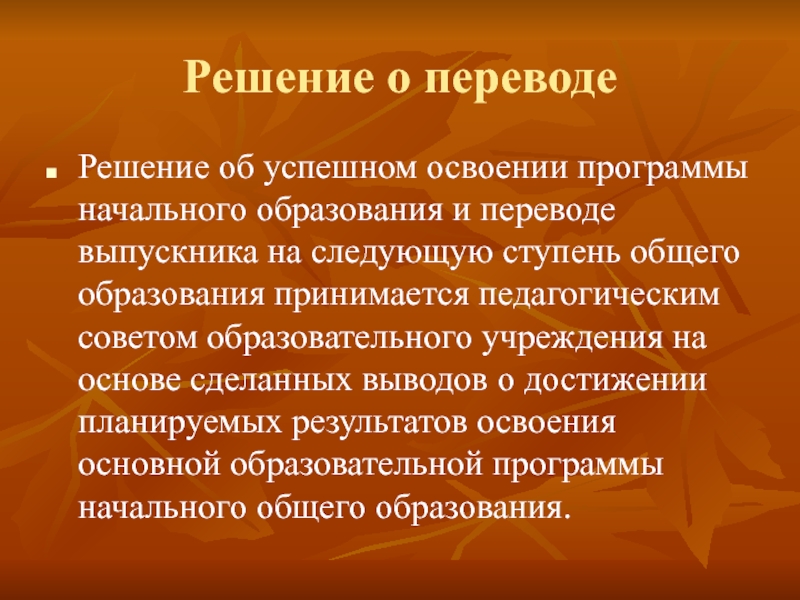 Решение о переводе

Решение об успешном освоении программы начального образования и переводе выпускника на следующую ступень общего образования принимается педагогическим советом образовательного учреждения на основе сделанных выводов о достижении планируемых результатов освоения основной образовательной программы начального общего образования.